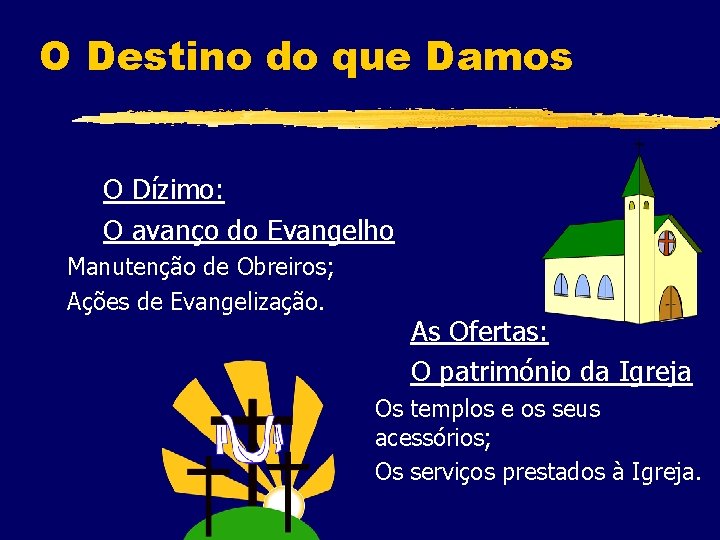 O Destino do que Damos

O Dízimo:

O avanço do Evangelho

Manutenção de Obreiros;

Ações de Evangelização.

As Ofertas:

O património da Igreja

Os templos e os seus acessórios;

Os serviços prestados à Igreja.